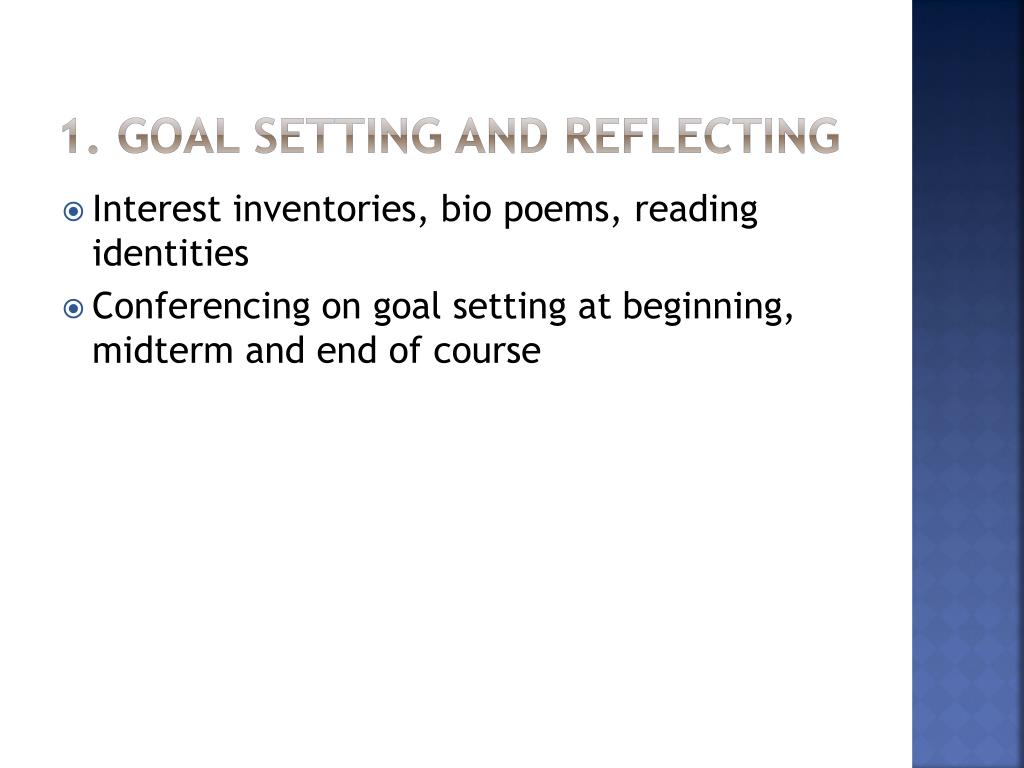 1. GOAL SETTING AND REFLECTING

Interest inventories, bio poems, reading identities

Conferencing on goal setting at beginning, midterm and end of course